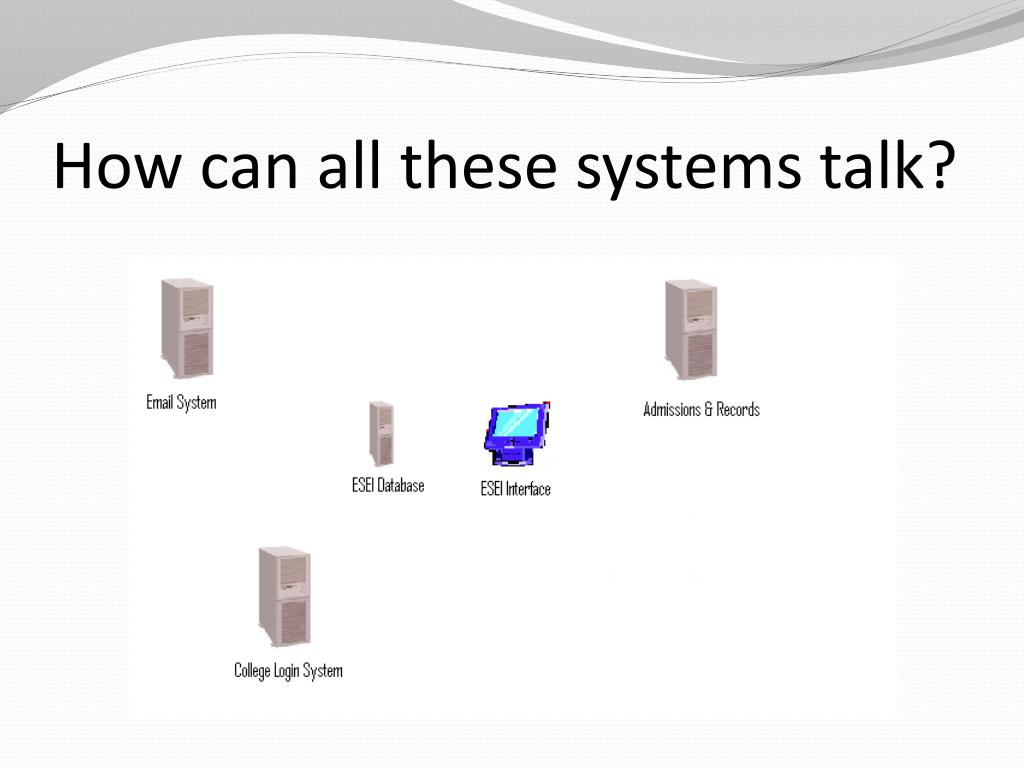 How can all these systems talk?

Email System

Admissions & Records

ESEI Database

ESEI Interface

College Login System